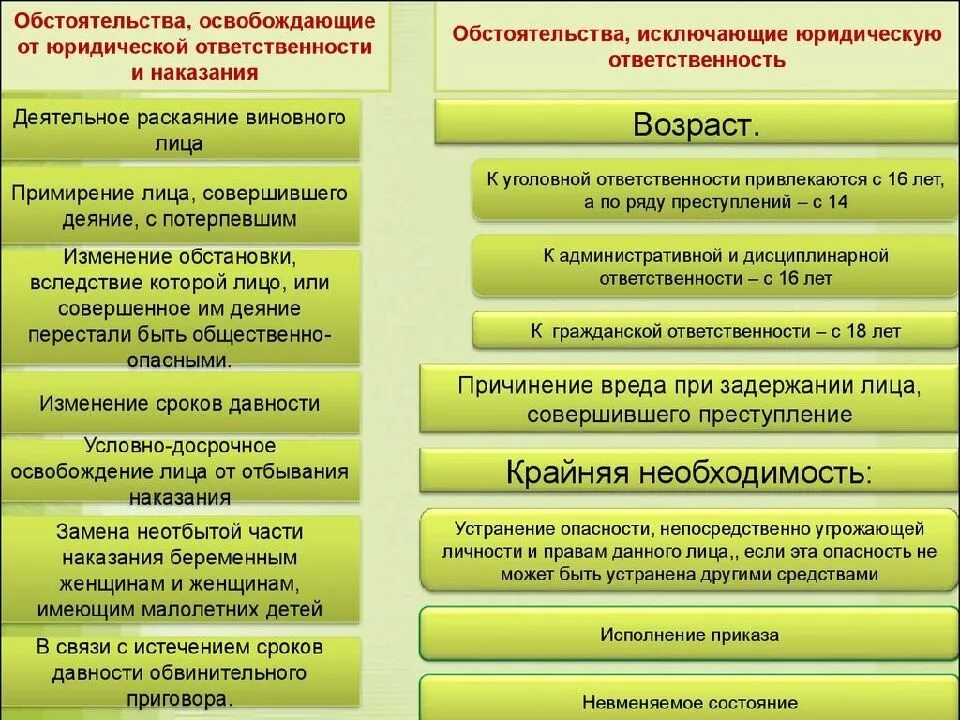 Обстоятельства, освобождающие от юридической ответственности и наказания

Деятельное раскаяние виновного лица

Примирение лица, совершившего деяние, с потерпевшим

Изменение обстановки, вследствие которой лицо, или совершенное им деяние перестали быть общественно-опасными.

Изменение сроков давности

Условно-досрочное освобождение лица от отбывания наказания

Замена неотбытой части наказания беременным женщинам и женщинам, имеющим малолетних детей

В связи с истечением сроков давности обвинительного приговора.

Обстоятельства, исключающие юридическую ответственность

Возраст.

К уголовной ответственности привлекаются с 16 лет, а по ряду преступлений – с 14

К административной и дисциплинарной ответственности – с 16 лет

К гражданской ответственности – с 18 лет

Причинение вреда при задержании лица, совершившего преступление

Крайняя необходимость:

Устранение опасности, непосредственно угрожающей личности и правам данного лица,, если эта опасность не может быть устранена другими средствами

Исполнение приказа

Невменяемое состояние